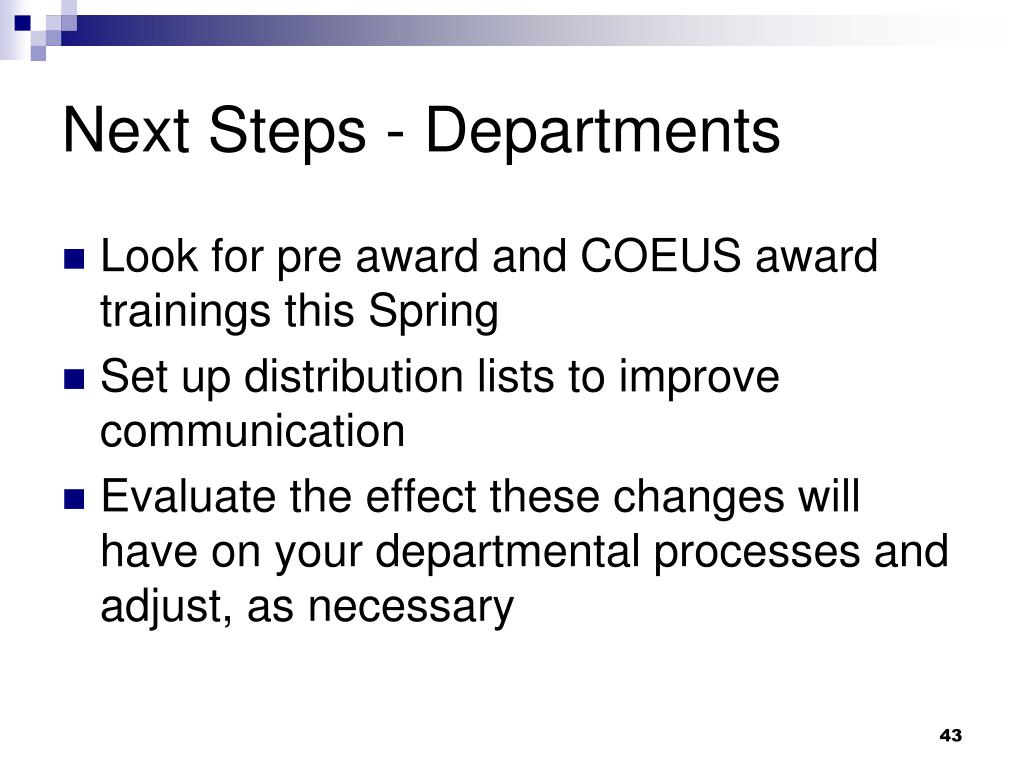 Next Steps - Departments

- Look for pre award and COEUS award trainings this Spring
- Set up distribution lists to improve communication
- Evaluate the effect these changes will have on your departmental processes and adjust, as necessary

43